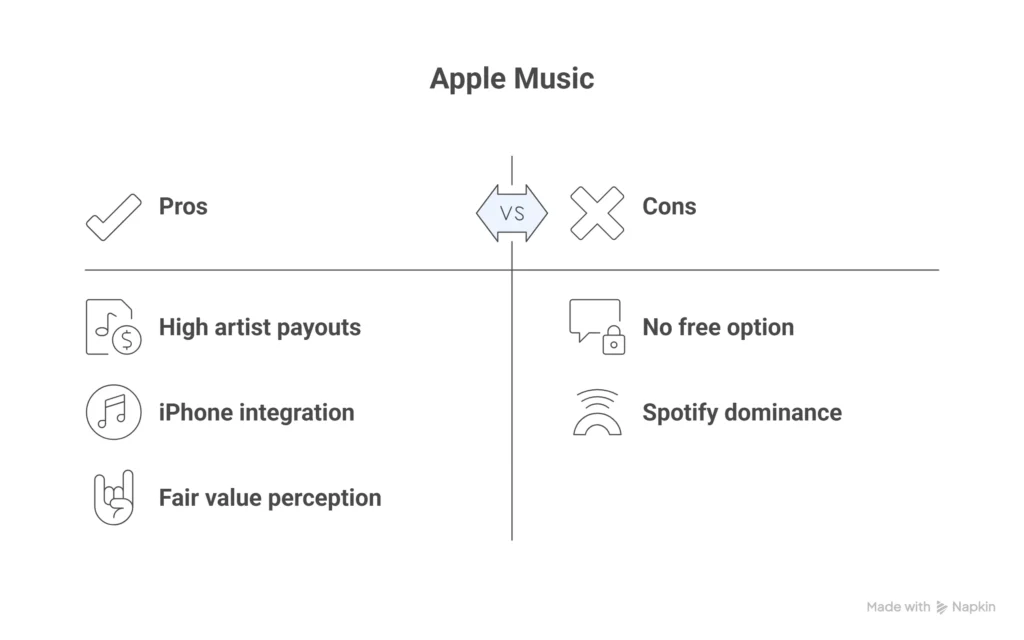 Apple Music

Pros

VS

Cons

High artist payouts

iPhone integration

Fair value perception

No free option

Spotify dominance

Made with Napkin